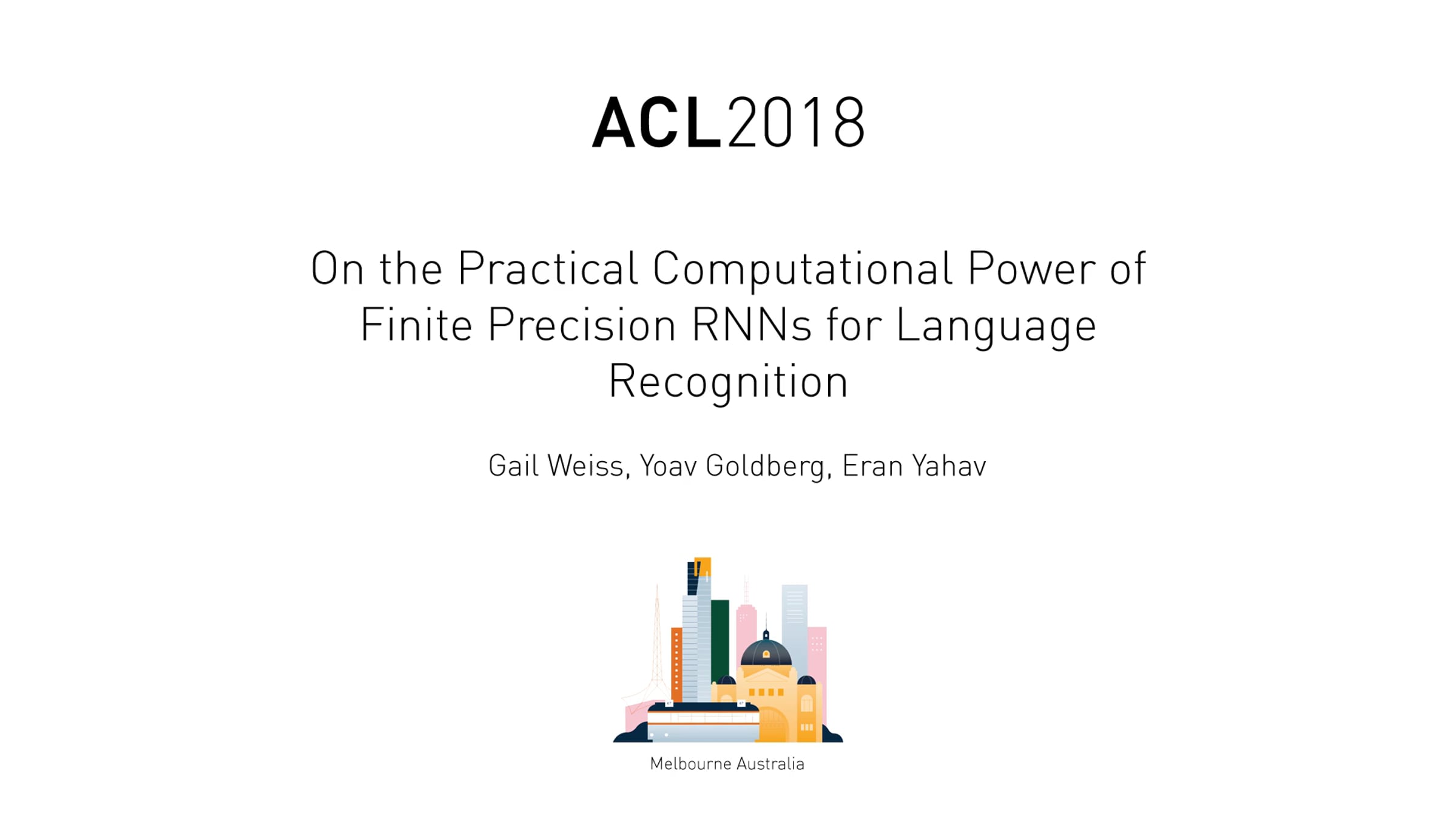 ACL2018

On the Practical Computational Power of Finite Precision RNNs for Language Recognition

Gail Weiss, Yoav Goldberg, Eran Yahav

Melbourne Australia